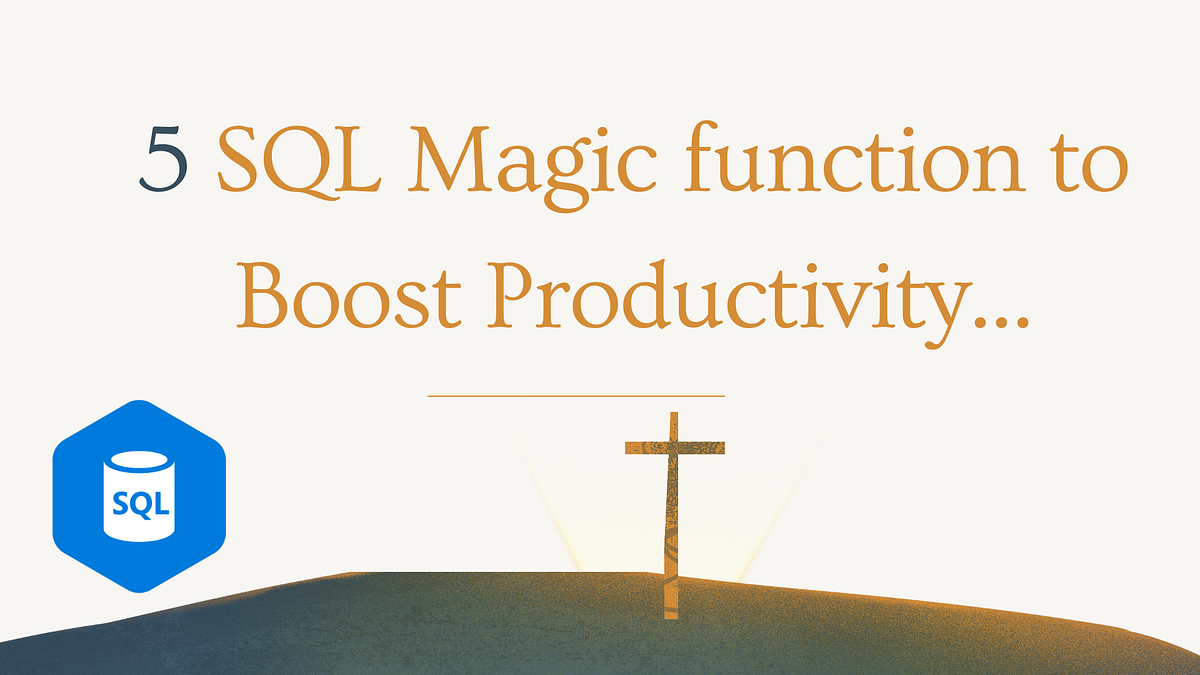 5 SQL Magic function to Boost Productivity...

SQL